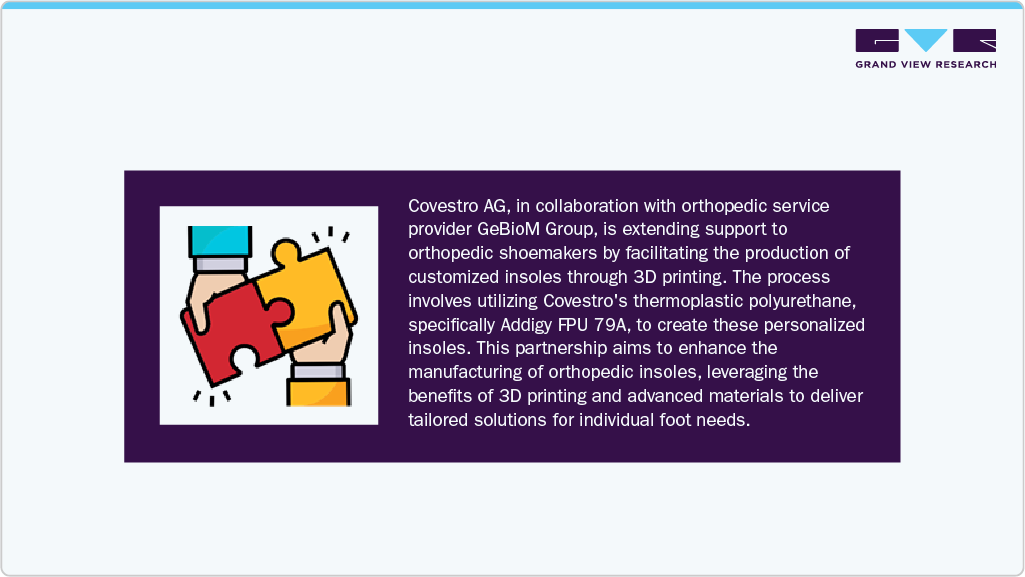 GRAND VIEW RESEARCH

Covestro AG, in collaboration with orthopedic service provider GeBioM Group, is extending support to orthopedic shoemakers by facilitating the production of customized insoles through 3D printing. The process involves utilizing Covestro's thermoplastic polyurethane, specifically Addigy FPU 79A, to create these personalized insoles. This partnership aims to enhance the manufacturing of orthopedic insoles, leveraging the benefits of 3D printing and advanced materials to deliver tailored solutions for individual foot needs.